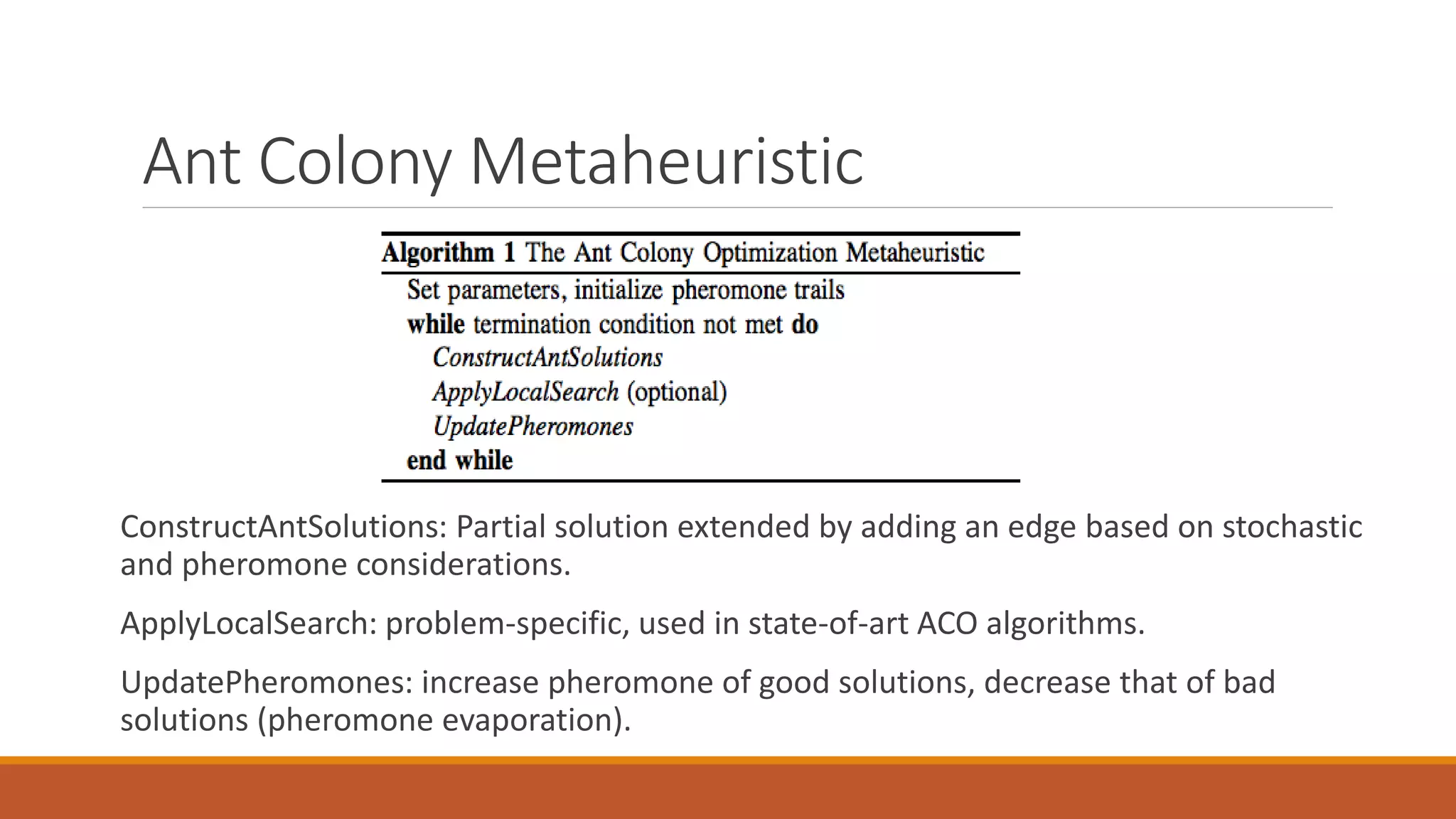 Ant Colony Metaheuristic

Algorithm 1 The Ant Colony Optimization Metaheuristic
Set parameters, initialize pheromone trails
while termination condition not met do
ConstructAntSolutions
ApplyLocalSearch (optional)
UpdatePheromones
end while

ConstructAntSolutions: Partial solution extended by adding an edge based on stochastic and pheromone considerations.

ApplyLocalSearch: problem-specific, used in state-of-art ACO algorithms.

UpdatePheromones: increase pheromone of good solutions, decrease that of bad solutions (pheromone evaporation).